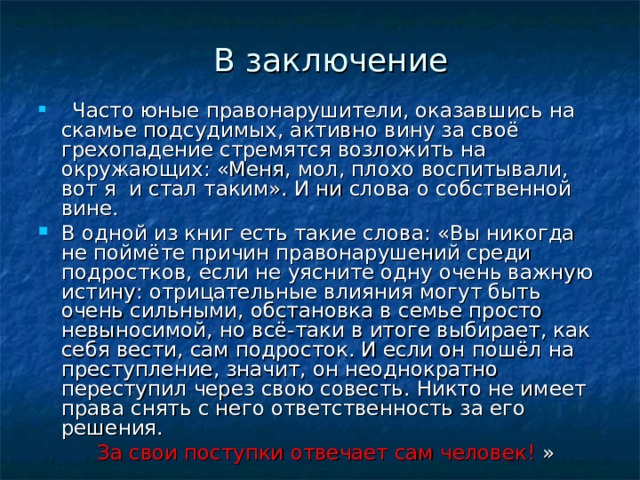 В заключение

Часто юные правонарушители, оказавшись на скамье подсудимых, активно вину за своё грехопадение стремятся возложить на окружающих: «Меня, мол, плохо воспитывали, вот я и стал таким». И ни слова о собственной вине.

В одной из книг есть такие слова: «Вы никогда не поймёте причин правонарушений среди подростков, если не уясните одну очень важную истину: отрицательные влияния могут быть очень сильными, обстановка в семье просто невыносимой, но всё-таки в итоге выбирает, как себя вести, сам подросток. И если он пошёл на преступление, значит, он неоднократно переступил через свою совесть. Никто не имеет права снять с него ответственность за его решения.

За свои поступки отвечает сам человек! »